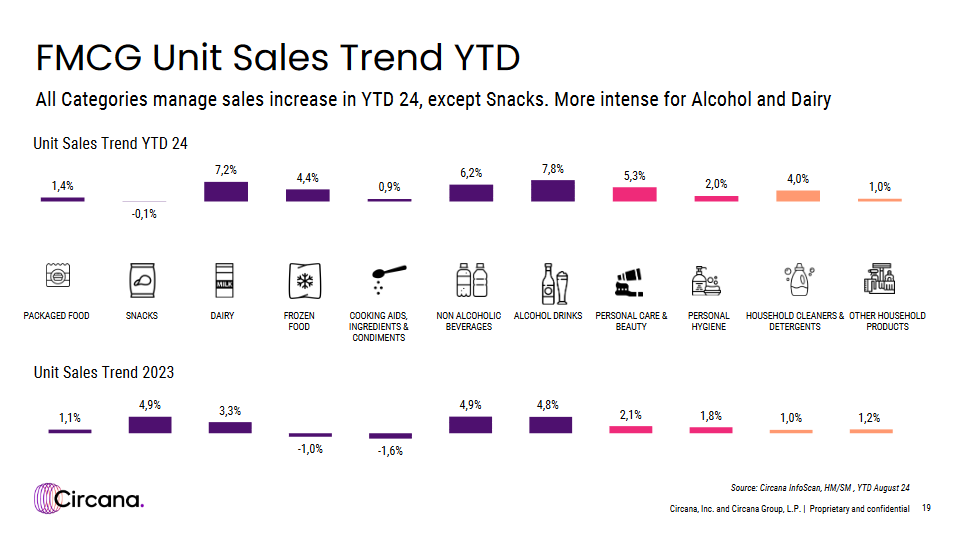 FMCG Unit Sales Trend YTD

All Categories manage sales increase in YTD 24, except Snacks. More intense for Alcohol and Dairy

Unit Sales Trend YTD 24

1,4%
-0,1%
7,2%
4,4%
0,9%
6,2%
7,8%
5,3%
2,0%
4,0%
1,0%

MILK

PACKAGED FOOD
SNACKS
DAIRY
FROZEN FOOD
COOKING AIDS, INGREDIENTS & CONDIMENTS
NON ALCOHOLIC BEVERAGES
ALCOHOL DRINKS
PERSONAL CARE & BEAUTY
PERSONAL HYGIENE
HOUSEHOLD CLEANERS & DETERGENTS
OTHER HOUSEHOLD PRODUCTS

Unit Sales Trend 2023

1,1%
4,9%
3,3%
-1,0%
-1,6%
4,9%
4,8%
2,1%
1,8%
1,0%
1,2%

Source: Circana InfoScan, HM/SM , YTD August 24

Circana.

Circana, Inc. and Circana Group, L.P. | Proprietary and confidential 19